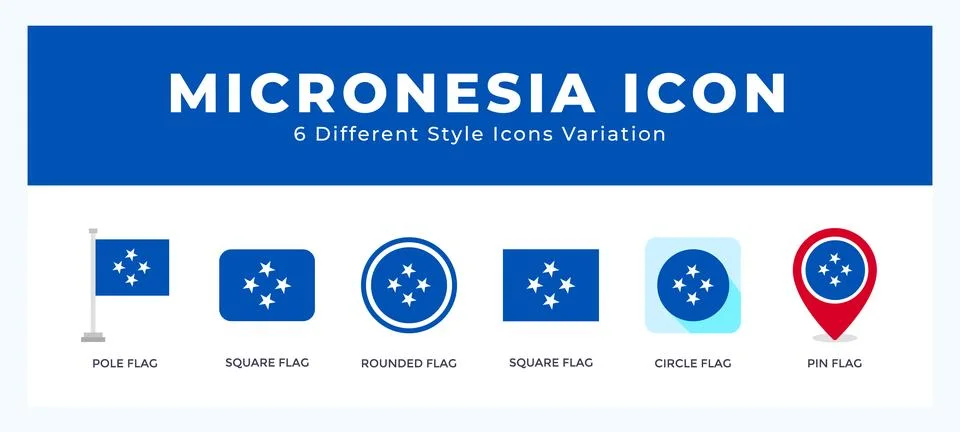 MICRONESIA ICON
6 Different Style Icons Variation

POLE FLAG

SQUARE FLAG

ROUNDED FLAG

SQUARE FLAG

CIRCLE FLAG

PIN FLAG